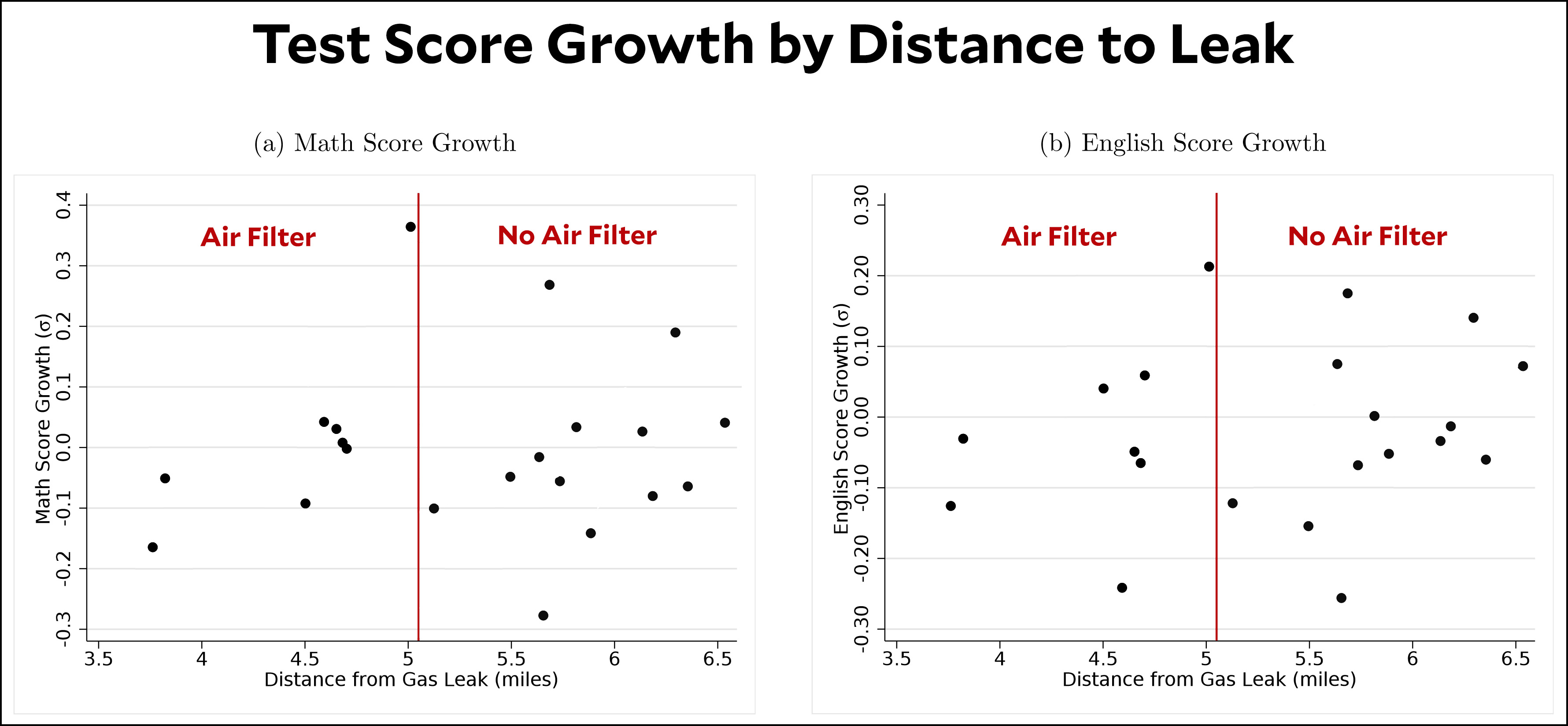 Test Score Growth by Distance to Leak

(a) Math Score Growth

Air Filter

No Air Filter

Math Score Growth (σ)

0.4
0.3
0.2
0.1
0.0
-0.1
-0.2
-0.3

3.5 4 4.5 5 5.5 6 6.5

Distance from Gas Leak (miles)

(b) English Score Growth

Air Filter

No Air Filter

English Score Growth (σ)

0.30
0.20
0.10
0.00
-0.10
-0.20
-0.30

3.5 4 4.5 5 5.5 6 6.5

Distance from Gas Leak (miles)